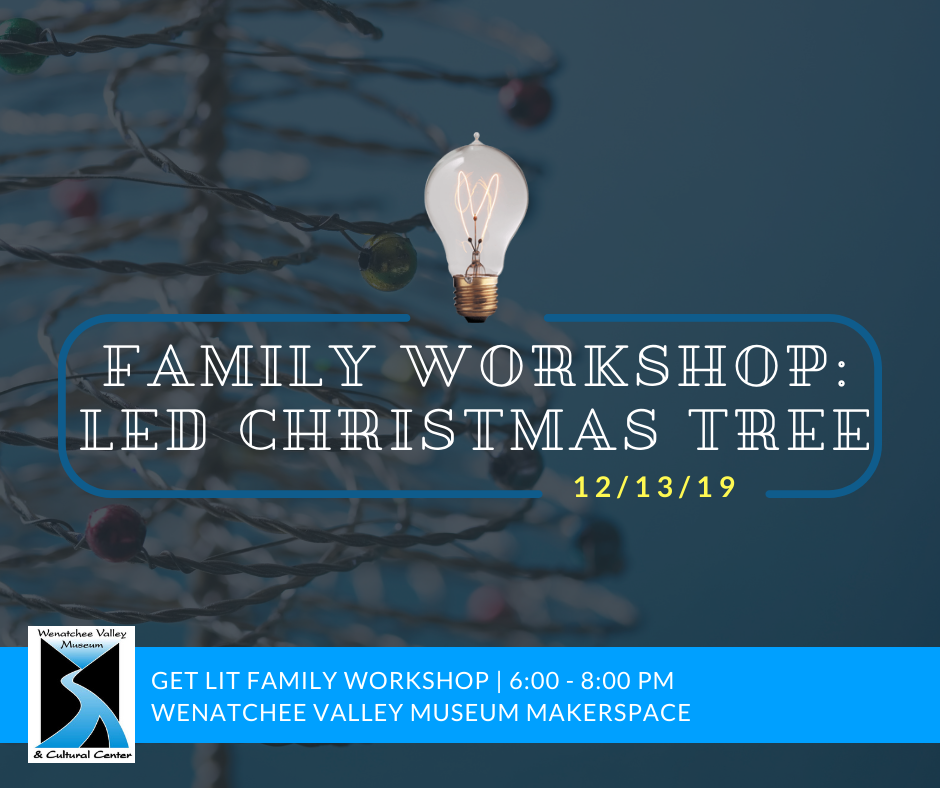 FAMILY WORKSHOP:
LED CHRISTMAS TREE

12/13/19

Wenatchee Valley Museum & Cultural Center

GET LIT FAMILY WORKSHOP | 6:00 - 8:00 PM
WENATCHEE VALLEY MUSEUM MAKERSPACE